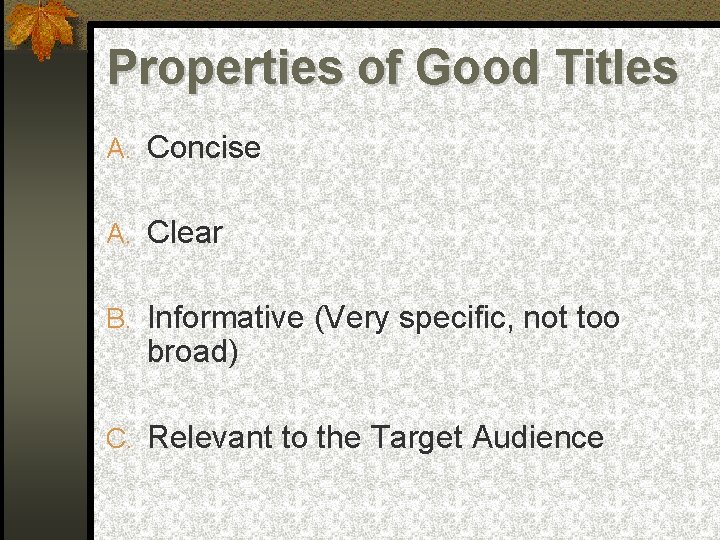 Properties of Good Titles

A. Concise

A. Clear

B. Informative (Very specific, not too broad)

C. Relevant to the Target Audience